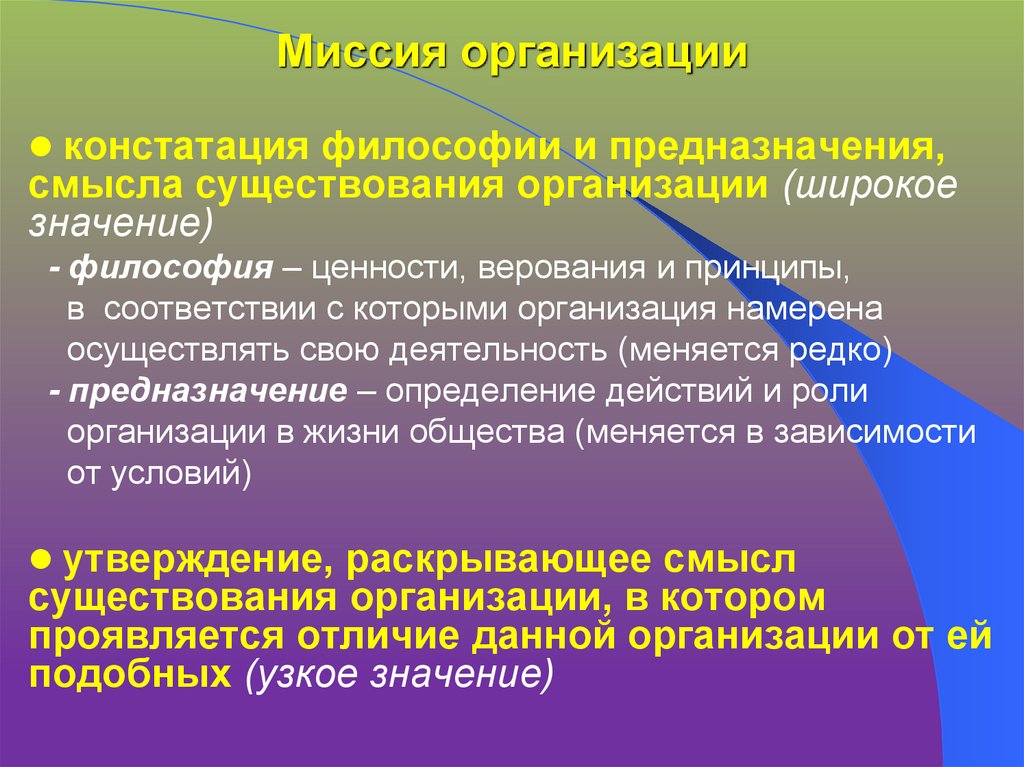 Миссия организации

● констатация философии и предназначения, смысла существования организации (широкое значение)

- философия – ценности, верования и принципы, в соответствии с которыми организация намерена осуществлять свою деятельность (меняется редко)

- предназначение – определение действий и роли организации в жизни общества (меняется в зависимости от условий)

● утверждение, раскрывающее смысл существования организации, в котором проявляется отличие данной организации от ей подобных (узкое значение)